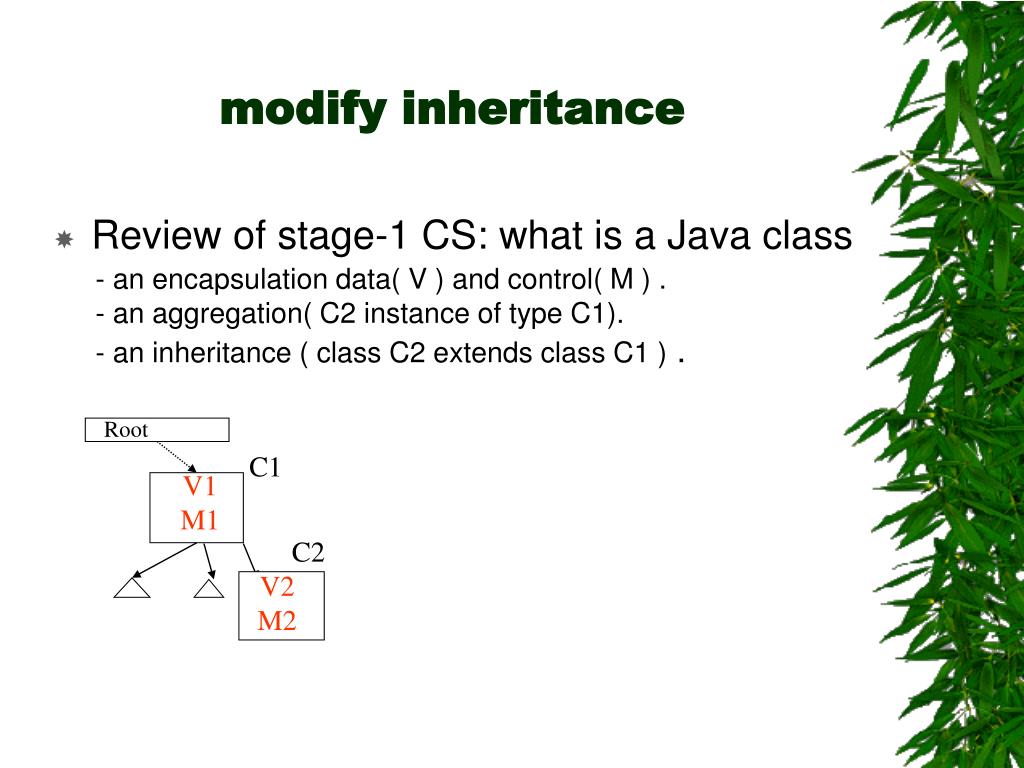 modify inheritance

Review of stage-1 CS: what is a Java class
- an encapsulation data( V ) and control( M ) .
- an aggregation( C2 instance of type C1).
- an inheritance ( class C2 extends class C1 ) .

Root
C1
V1
M1
C2
V2
M2